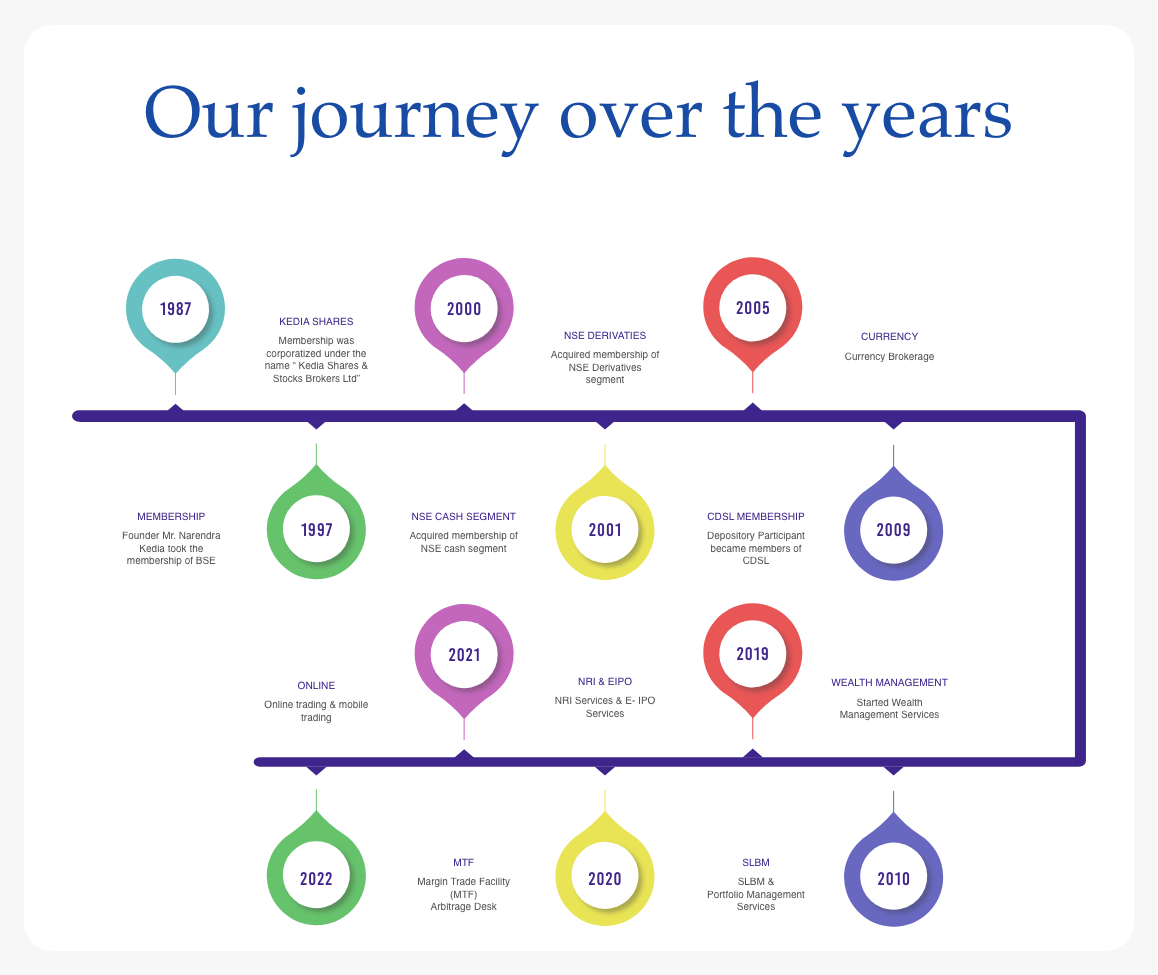 Our journey over the years

1987

KEDIA SHARES
Membership was corporatized under the name " Kedia Shares & Stocks Brokers Ltd"

2000

NSE DERIVATIES
Acquired membership of NSE Derivatives segment

2005

CURRENCY
Currency Brokerage

MEMBERSHIP
Founder Mr. Narendra Kedia took the membership of BSE

1997

NSE CASH SEGMENT
Acquired membership of NSE cash segment

2001

CDSL MEMBERSHIP
Depository Participant became members of CDSL

2009

ONLINE
Online trading & mobile trading

2021

NRI & EIPO
NRI Services & E- IPO Services

2019

WEALTH MANAGEMENT
Started Wealth Management Services

2022

MTF
Margin Trade Facility (MTF)
Arbitrage Desk

2020

SLBM
SLBM &
Portfolio Management Services

2010